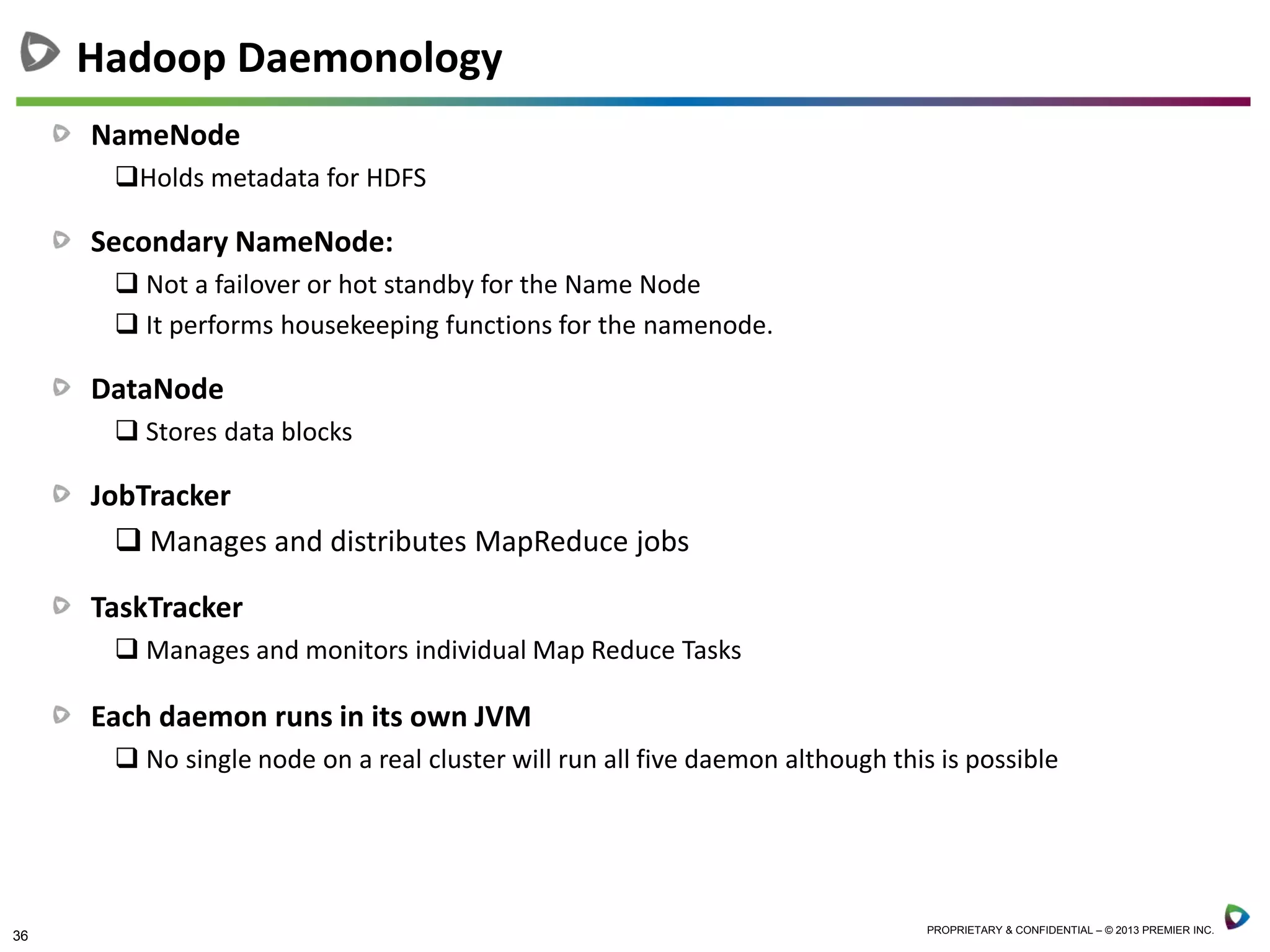 Hadoop Daemonology

NameNode

❑Holds metadata for HDFS

Secondary NameNode:

❑ Not a failover or hot standby for the Name Node

❑ It performs housekeeping functions for the namenode.

DataNode

❑ Stores data blocks

JobTracker

❑ Manages and distributes MapReduce jobs

TaskTracker

❑ Manages and monitors individual Map Reduce Tasks

Each daemon runs in its own JVM

❑ No single node on a real cluster will run all five daemon although this is possible

36

PROPRIETARY & CONFIDENTIAL – © 2013 PREMIER INC.